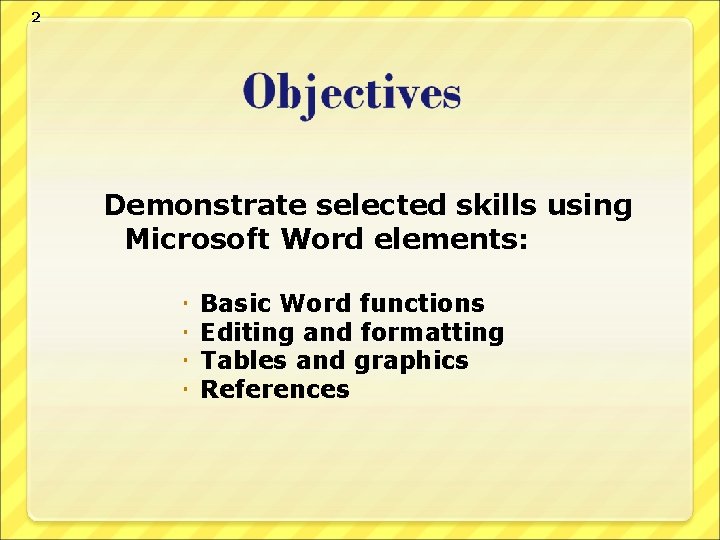 2

Objectives

Demonstrate selected skills using Microsoft Word elements:

· Basic Word functions
· Editing and formatting
· Tables and graphics
· References